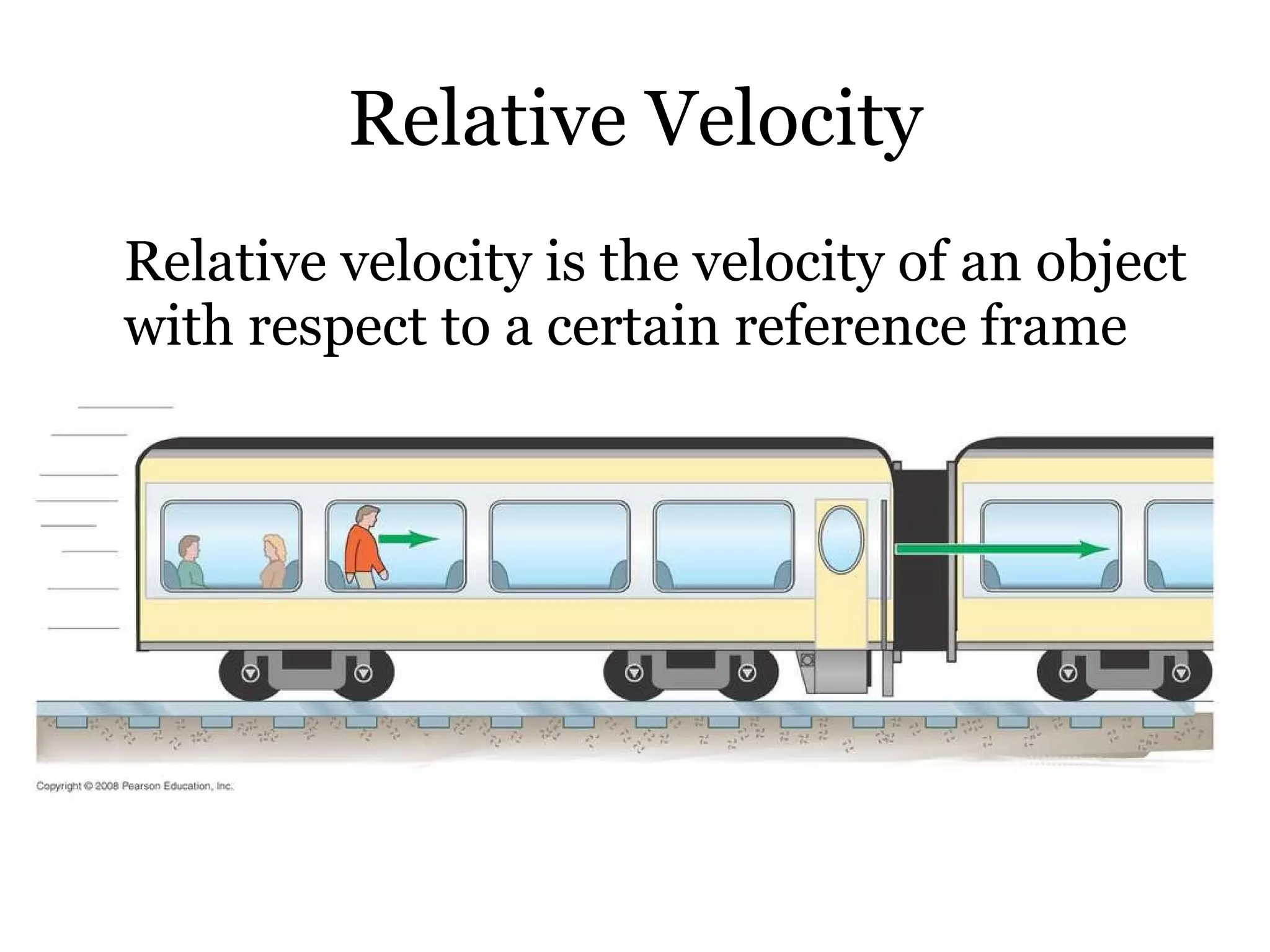 Relative Velocity

Relative velocity is the velocity of an object with respect to a certain reference frame

Copyright © 2008 Pearson Education, Inc.